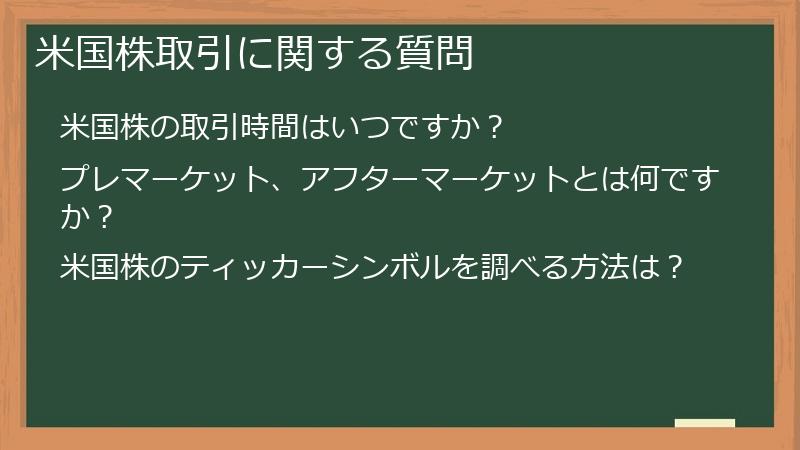 米国株取引に関する質問

米国株の取引時間はいつですか？

プレマーケット、アフターマーケットとは何ですか？

米国株のティッカーシンボルを調べる方法は？